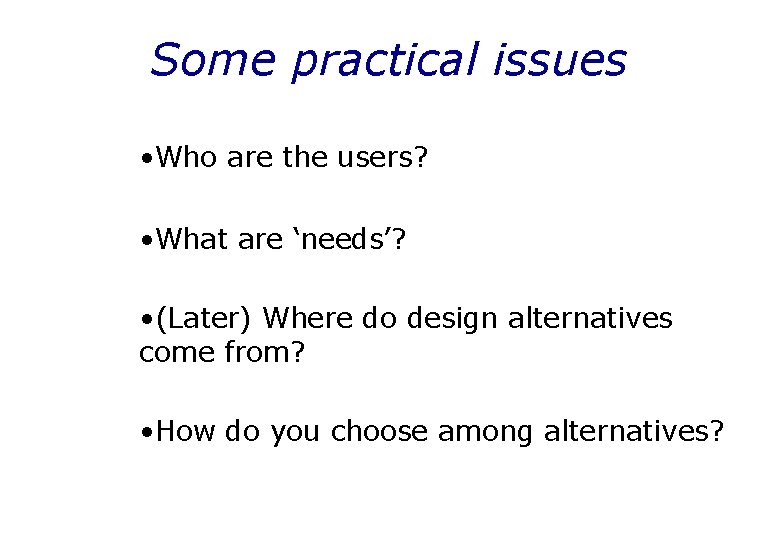 Some practical issues

•Who are the users?

•What are ‘needs’?

•(Later) Where do design alternatives come from?

•How do you choose among alternatives?